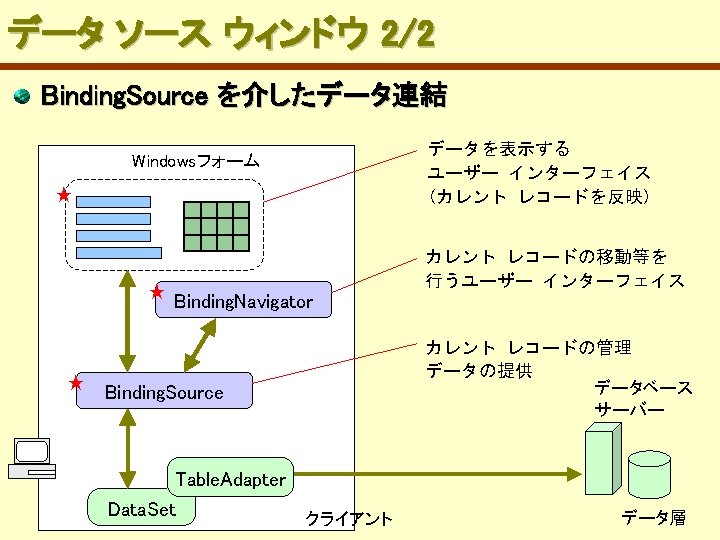 データ ソース ウィンドウ 2/2

BindingSource を介したデータ連結

Windowsフォーム

データを表示する
ユーザー インターフェイス
(カレント レコードを反映)

BindingNavigator

カレント レコードの移動等を
行うユーザー インターフェイス

BindingSource

カレント レコードの管理
データの提供

データベース
サーバー

TableAdapter

DataSet

クライアント

データ層